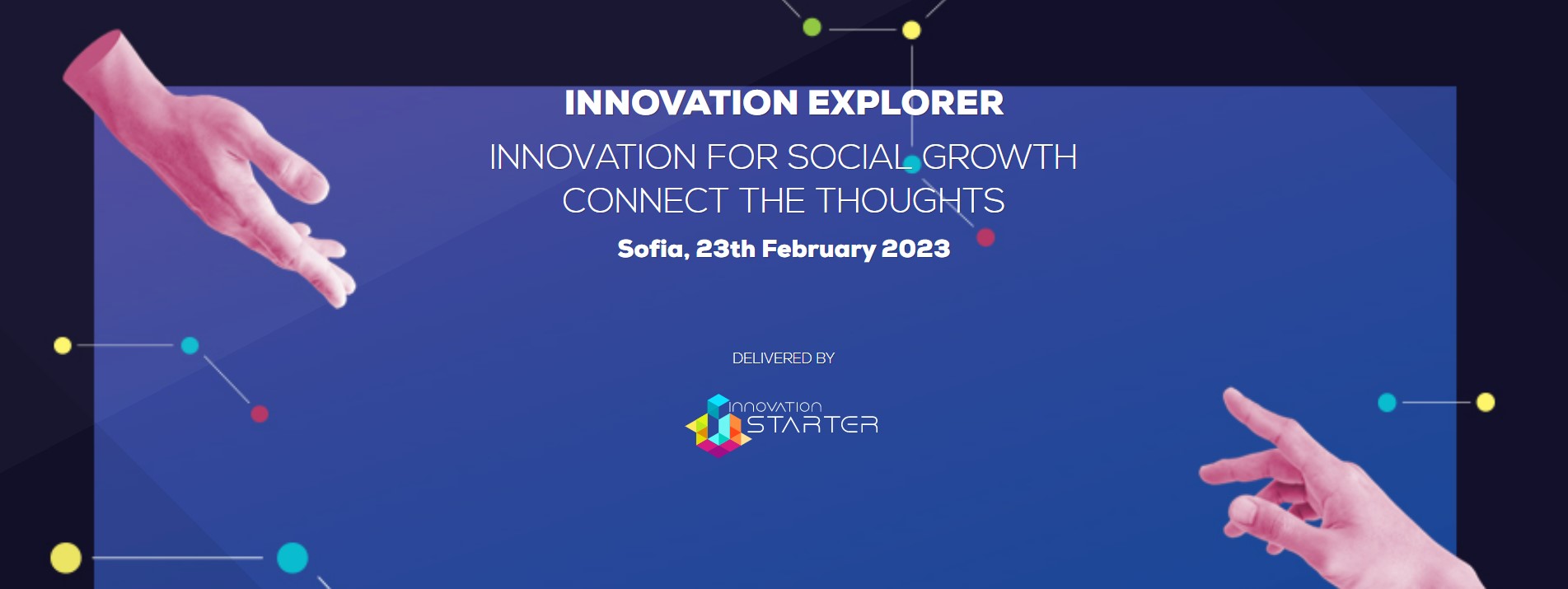 INNOVATION EXPLORER

INNOVATION FOR SOCIAL GROWTH
CONNECT THE THOUGHTS

Sofia, 23th February 2023

DELIVERED BY

INNOVATION STARTER